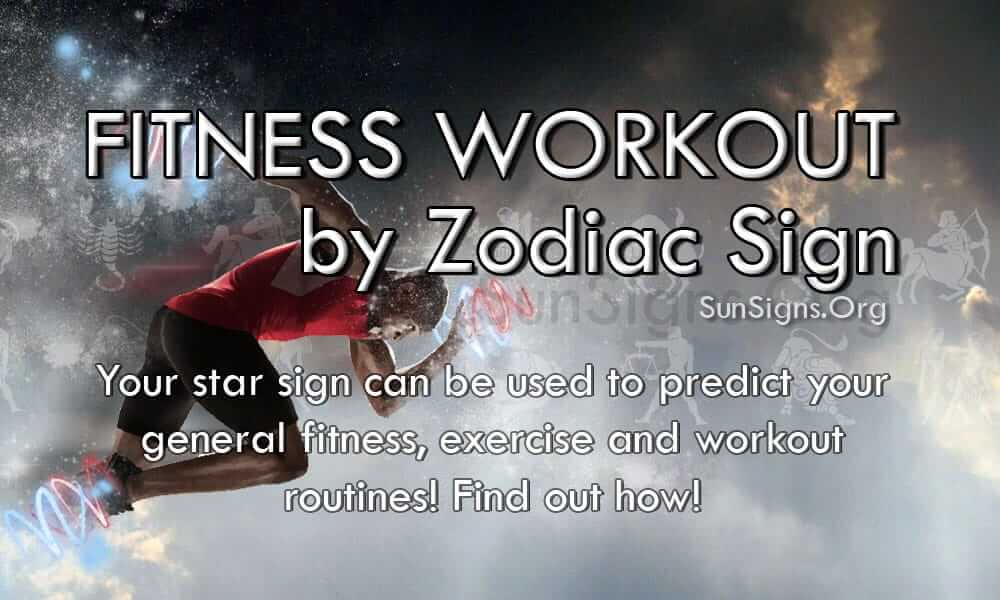 FITNESS WORKOUT
by Zodiac Sign

SunSigns.Org

Your star sign can be used to predict your general fitness, exercise and workout routines! Find out how!